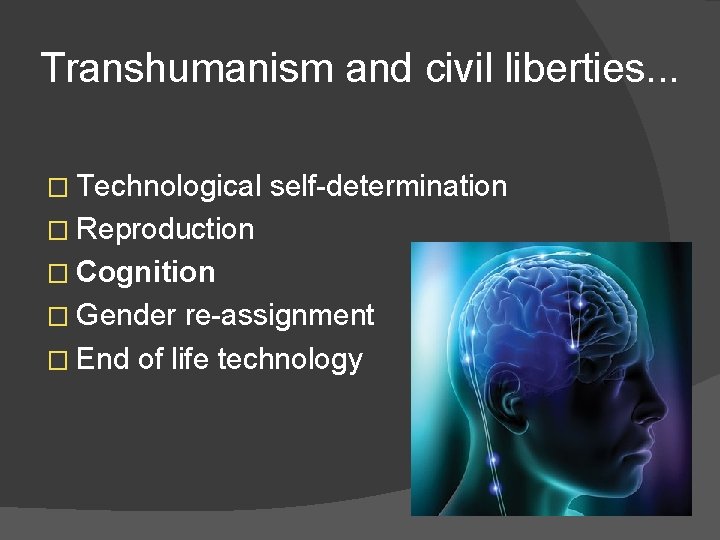 Transhumanism and civil liberties...

□ Technological self-determination
□ Reproduction
□ Cognition
□ Gender re-assignment
□ End of life technology